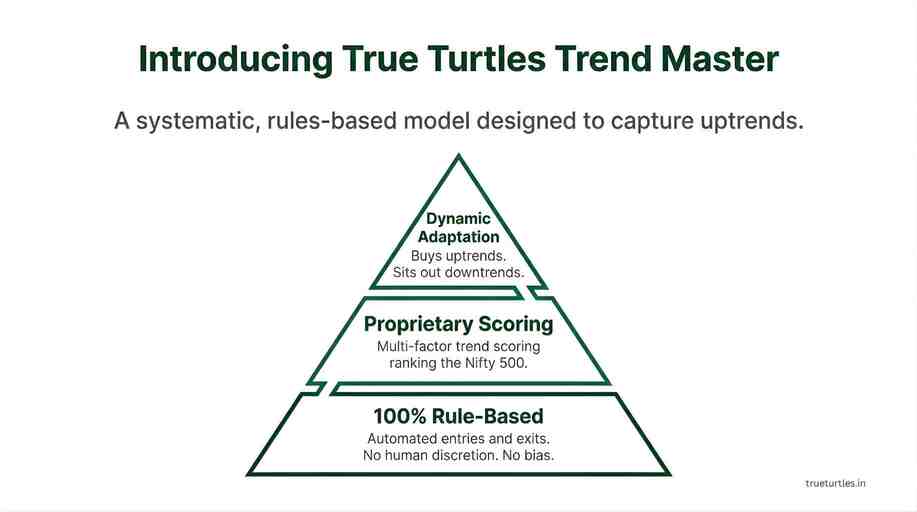 Introducing True Turtles Trend Master

A systematic, rules-based model designed to capture uptrends.

Dynamic Adaptation
Buys uptrends.
Sits out downtrends.

Proprietary Scoring
Multi-factor trend scoring ranking the Nifty 500.

100% Rule-Based
Automated entries and exits.
No human discretion. No bias.

trueturtles.in